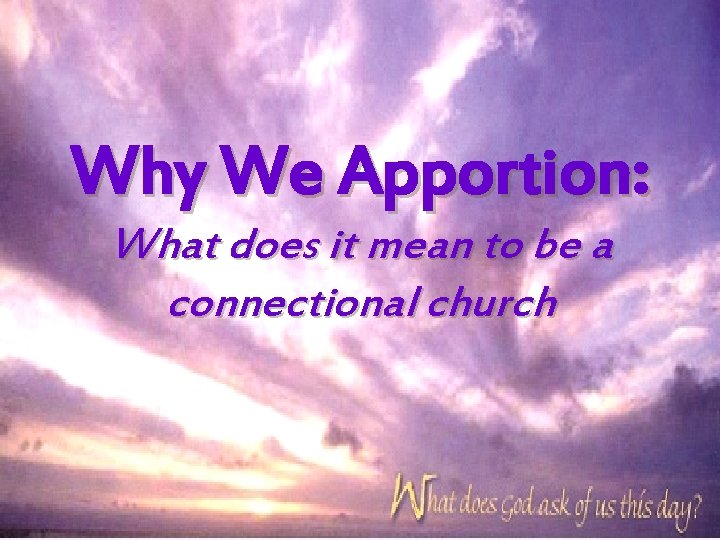 Why We Apportion:

What does it mean to be a connectional church

What does God ask of us this day?